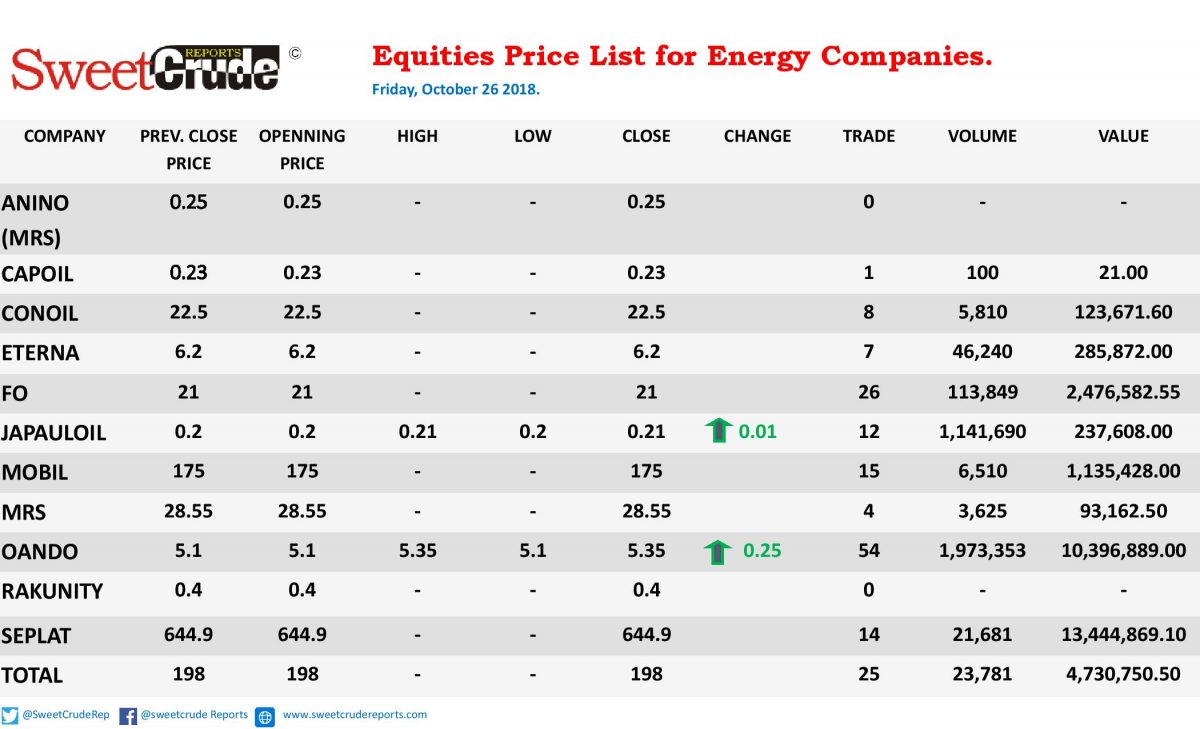 SweetCrude REPORTS ©

Equities Price List for Energy Companies.

Friday, October 26 2018.

| COMPANY | PREV. CLOSE PRICE | OPENNING PRICE | HIGH | LOW | CLOSE | CHANGE | TRADE | VOLUME | VALUE |
|---|---|---|---|---|---|---|---|---|---|
| ANINO (MRS) | 0.25 | 0.25 | - | - | 0.25 | | 0 | - | - |
| CAPOIL | 0.23 | 0.23 | - | - | 0.23 | | 1 | 100 | 21.00 |
| CONOIL | 22.5 | 22.5 | - | - | 22.5 | | 8 | 5,810 | 123,671.60 |
| ETERNA | 6.2 | 6.2 | - | - | 6.2 | | 7 | 46,240 | 285,872.00 |
| FO | 21 | 21 | - | - | 21 | | 26 | 113,849 | 2,476,582.55 |
| JAPAULOIL | 0.2 | 0.2 | 0.21 | 0.2 | 0.21 | 0.01 | 12 | 1,141,690 | 237,608.00 |
| MOBIL | 175 | 175 | - | - | 175 | | 15 | 6,510 | 1,135,428.00 |
| MRS | 28.55 | 28.55 | - | - | 28.55 | | 4 | 3,625 | 93,162.50 |
| OANDO | 5.1 | 5.1 | 5.35 | 5.1 | 5.35 | 0.25 | 54 | 1,973,353 | 10,396,889.00 |
| RAKUNITY | 0.4 | 0.4 | - | - | 0.4 | | 0 | - | - |
| SEPLAT | 644.9 | 644.9 | - | - | 644.9 | | 14 | 21,681 | 13,444,869.10 |
| TOTAL | 198 | 198 | - | - | 198 | | 25 | 23,781 | 4,730,750.50 |

@SweetCrudeRep @sweetcrude Reports www.sweetcrudereports.com